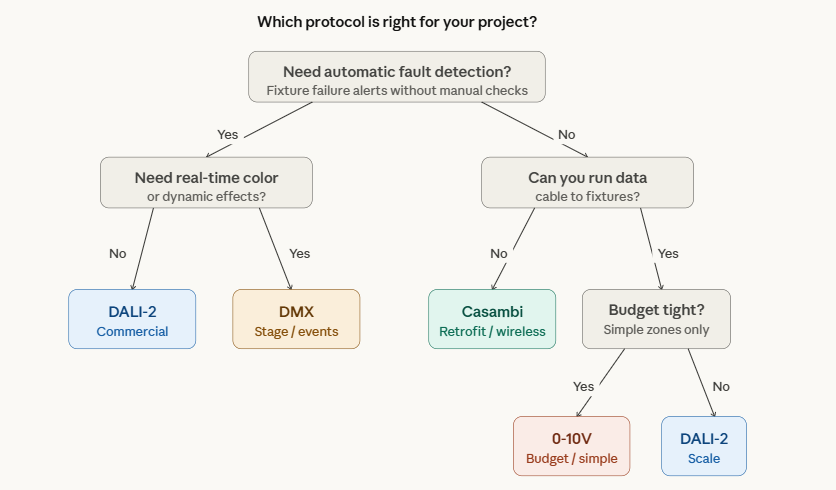 Which protocol is right for your project?

Need automatic fault detection?
Fixture failure alerts without manual checks

Yes

No

Need real-time color or dynamic effects?

Can you run data cable to fixtures?

No

Yes

No

Yes

DALI-2
Commercial

DMX
Stage / events

Casambi
Retrofit / wireless

Budget tight?
Simple zones only

Yes

No

0-10V
Budget / simple

DALI-2
Scale